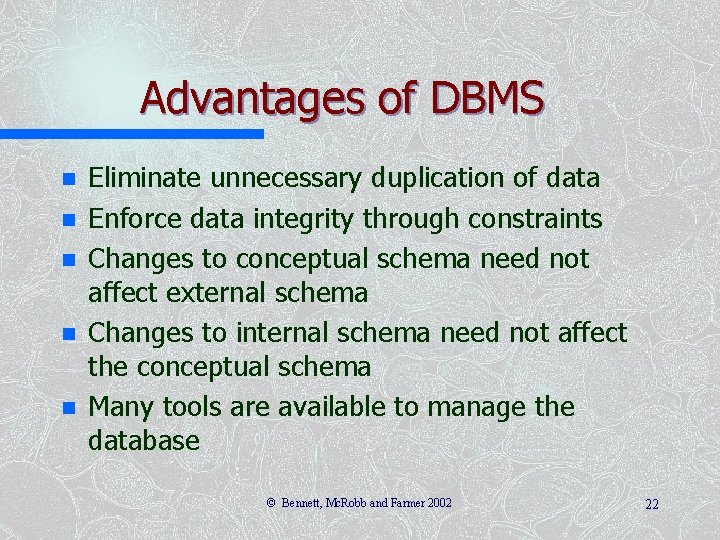 Advantages of DBMS

- Eliminate unnecessary duplication of data
- Enforce data integrity through constraints
- Changes to conceptual schema need not affect external schema
- Changes to internal schema need not affect the conceptual schema
- Many tools are available to manage the database

© Bennett, McRobb and Farmer 2002

22